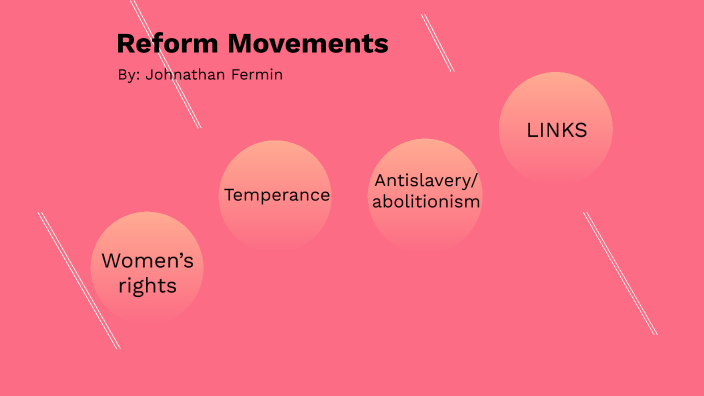 Reform Movements

By: Johnathan Fermin

Women's rights

Temperance

Antislavery/ abolitionism

LINKS